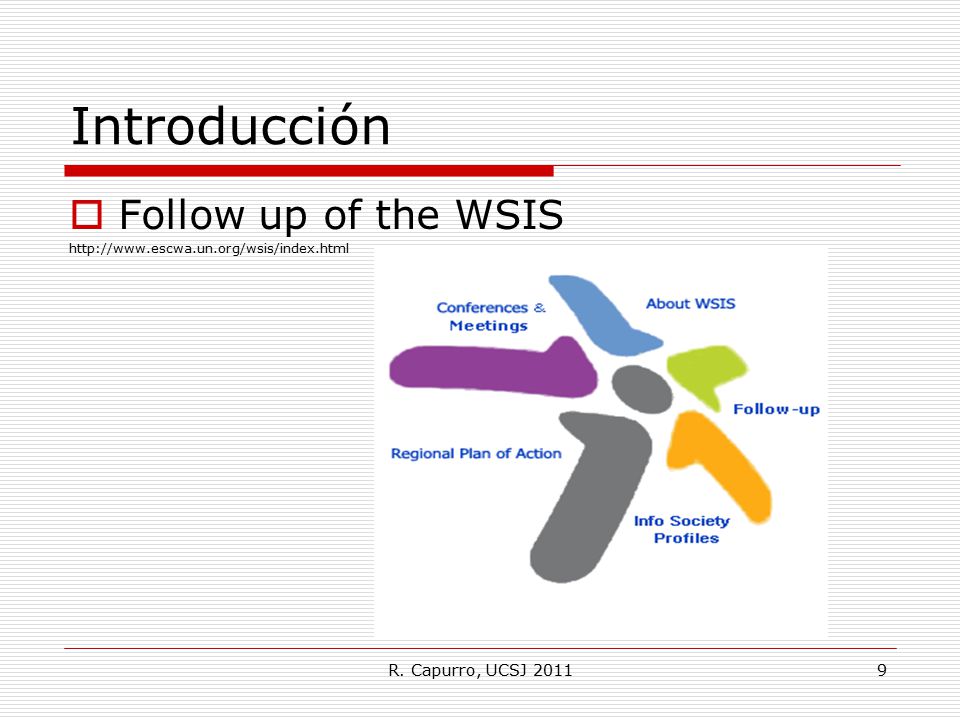 Introducción

Follow up of the WSIS

http://www.escwa.un.org/wsis/index.html

Conferences & Meetings

About WSIS

Follow-up

Regional Plan of Action

Info Society Profiles

R. Capurro, UCSJ 2011

9